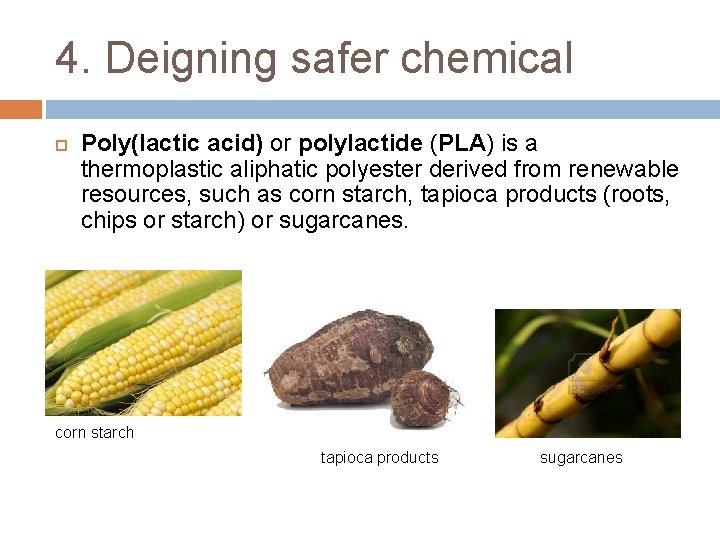 4. Deigning safer chemical

Poly(lactic acid) or polylactide (PLA) is a thermoplastic aliphatic polyester derived from renewable resources, such as corn starch, tapioca products (roots, chips or starch) or sugarcanes.

corn starch

tapioca products

sugarcanes